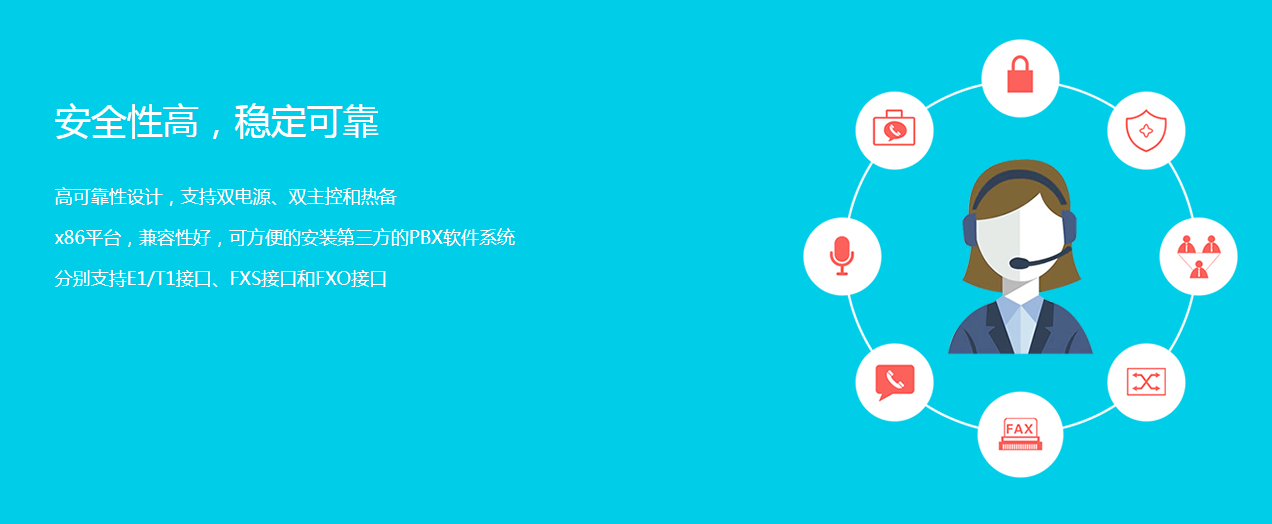 安全性高，稳定可靠

高可靠性设计，支持双电源、双主控和热备

x86平台，兼容性好，可方便的安装第三方的PBX软件系统

分别支持E1/T1接口、FXS接口和FXO接口

FAX